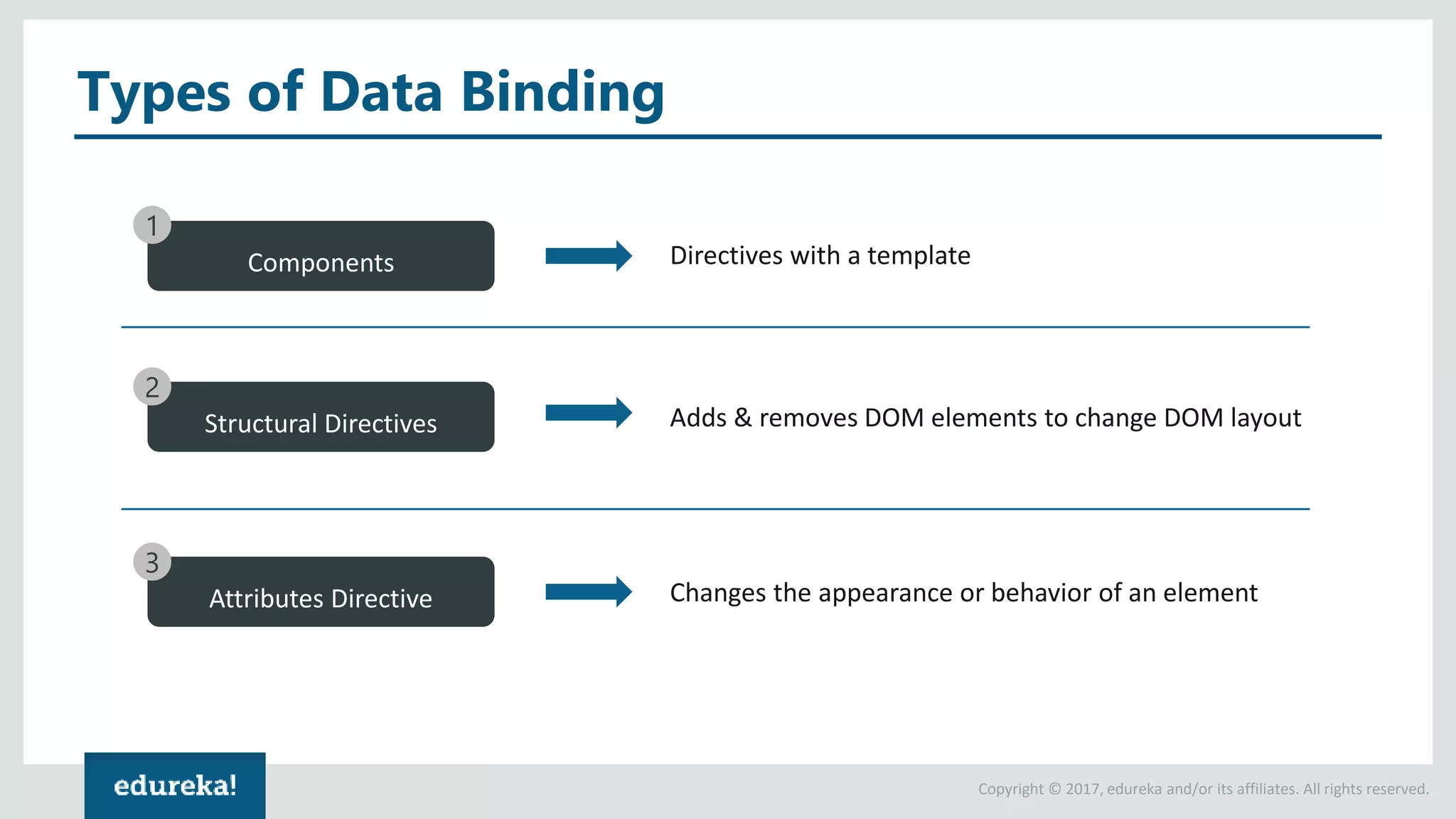 Types of Data Binding

1 Components

Directives with a template

2 Structural Directives

Adds & removes DOM elements to change DOM layout

3 Attributes Directive

Changes the appearance or behavior of an element

edureka!

Copyright © 2017, edureka and/or its affiliates. All rights reserved.